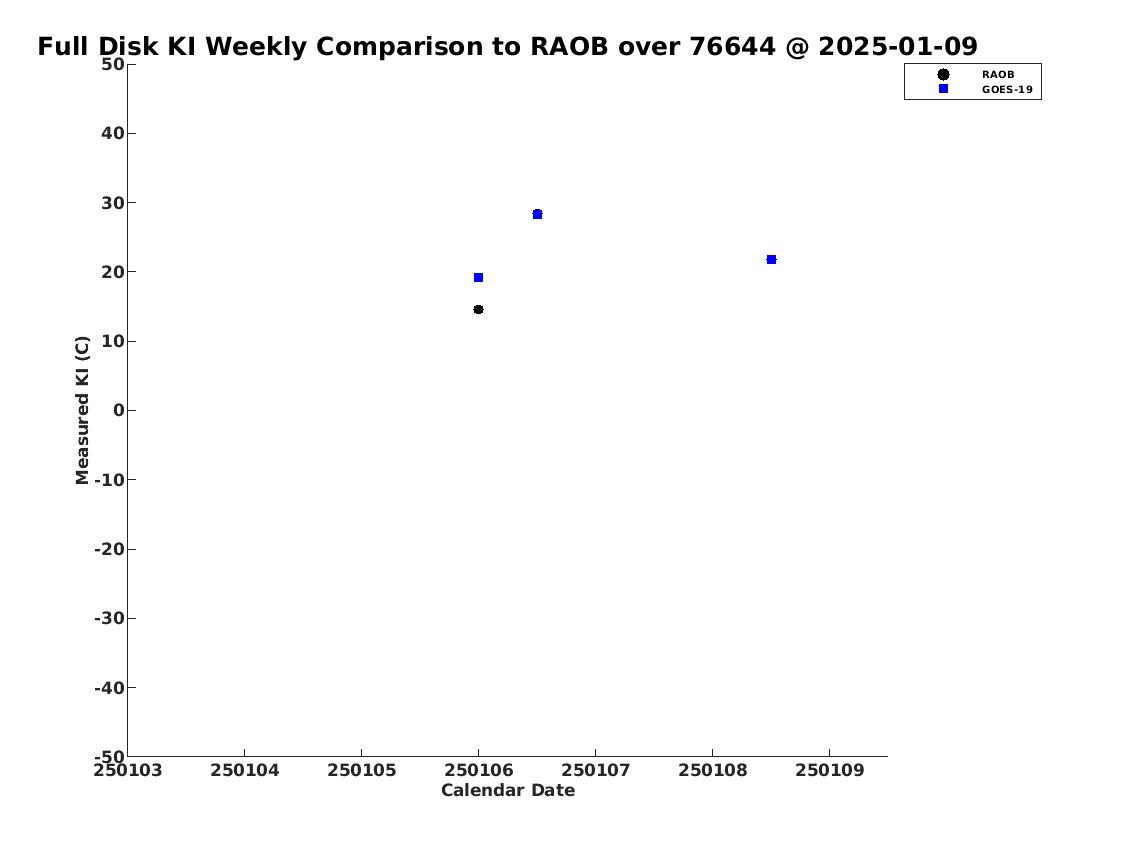 Full Disk KI Weekly Comparison to RAOB over 76644 @ 2025-01-09

RAOB
GOES-19

Measured KI (C)

50
40
30
20
10
0
-10
-20
-30
-40
-50

250103 250104 250105 250106 250107 250108 250109

Calendar Date